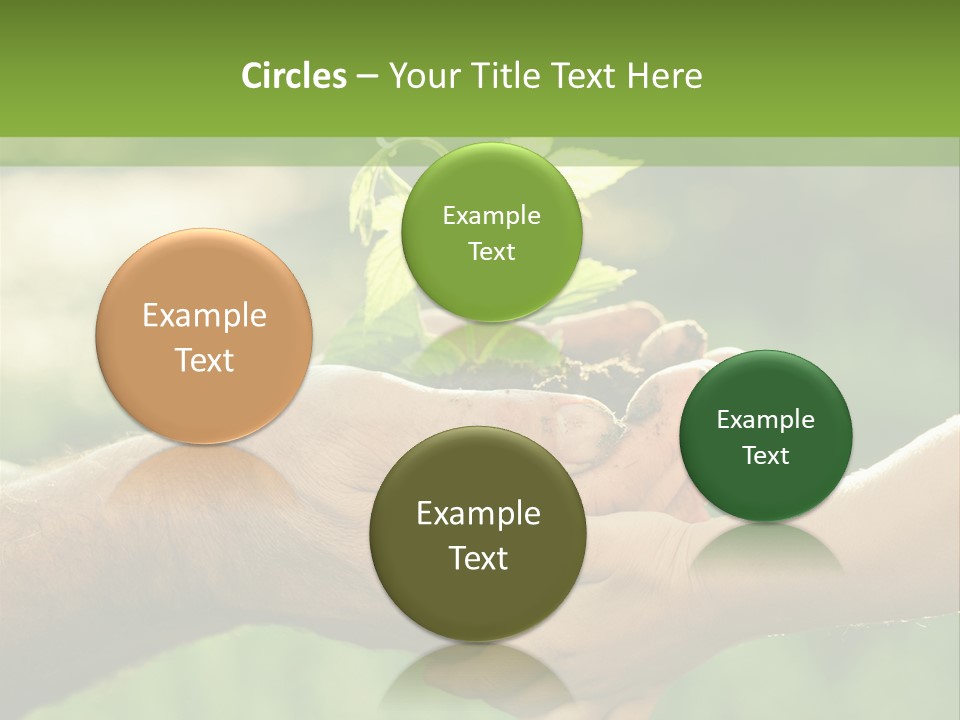 Circles – Your Title Text Here

Example Text

Example Text

Example Text

Example Text